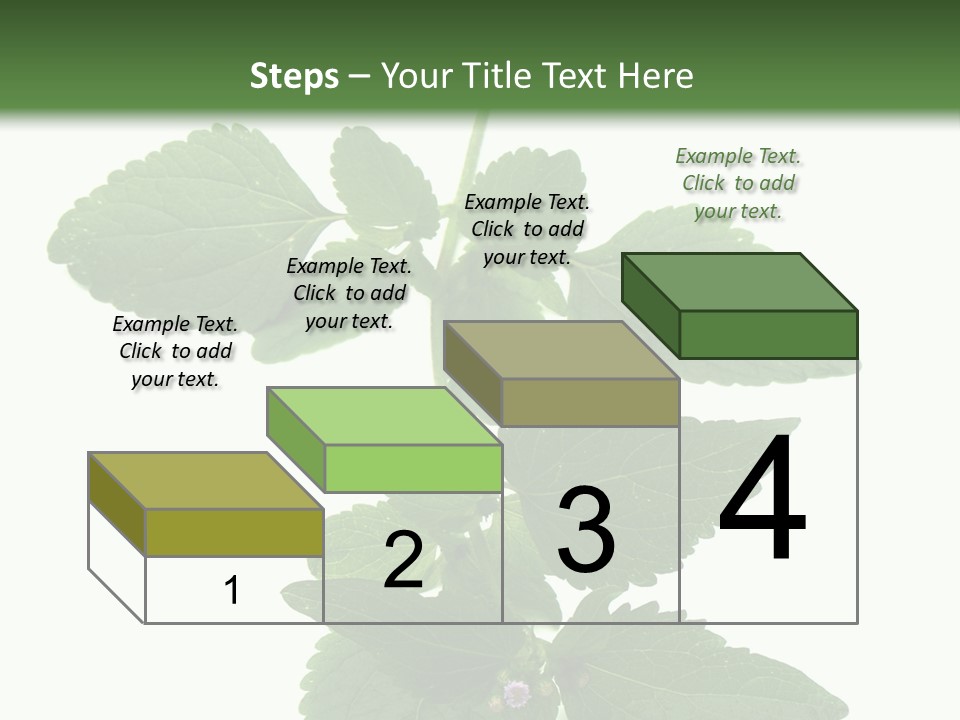 Steps – Your Title Text Here

Example Text. Click to add your text.

Example Text. Click to add your text.

Example Text. Click to add your text.

Example Text. Click to add your text.

1

2

3

4